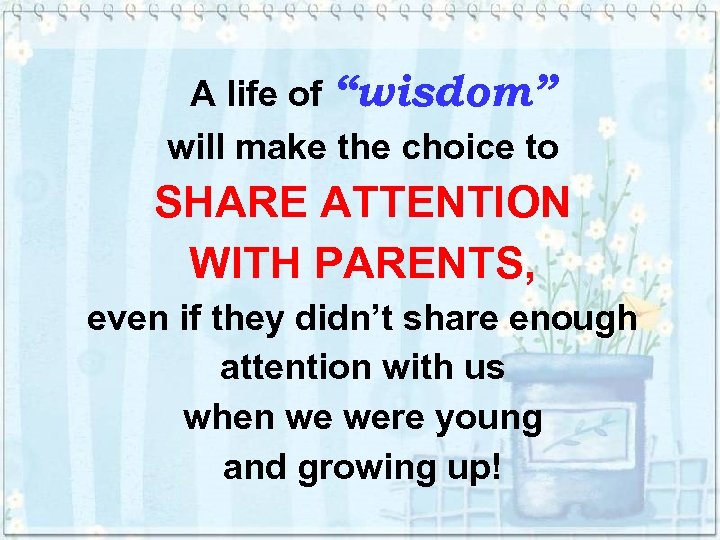 A life of “wisdom” will make the choice to SHARE ATTENTION WITH PARENTS, even if they didn’t share enough attention with us when we were young and growing up!